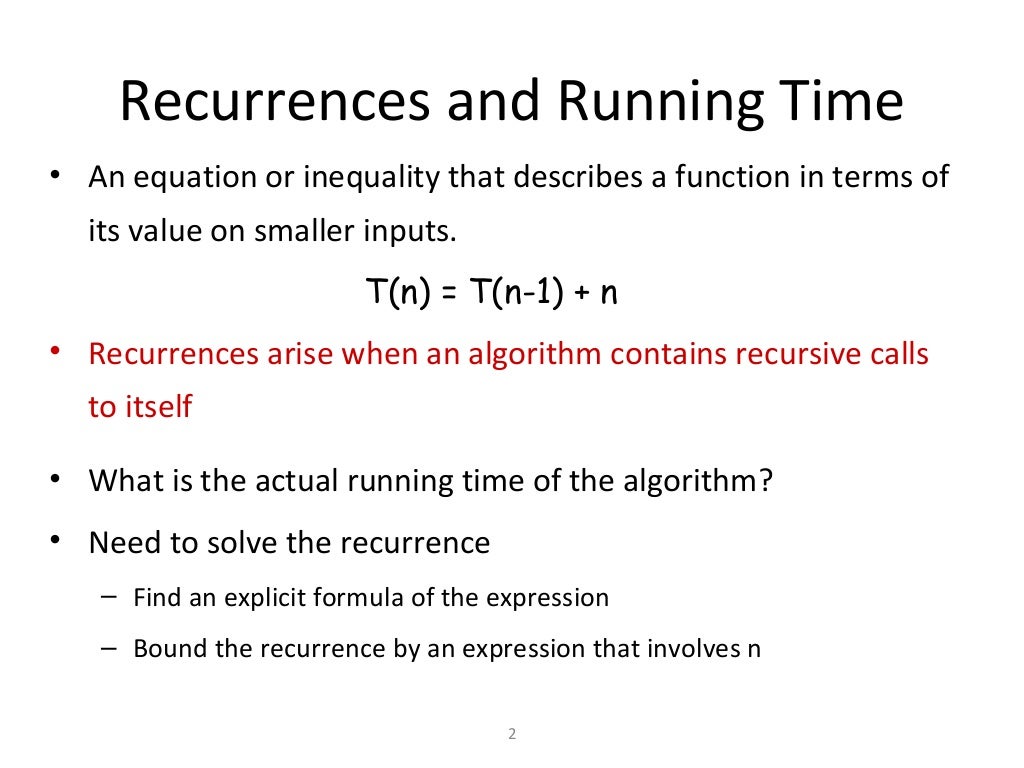 Recurrences and Running Time

• An equation or inequality that describes a function in terms of its value on smaller inputs.

$T(n) = T(n-1) + n$

• Recurrences arise when an algorithm contains recursive calls to itself

• What is the actual running time of the algorithm?

• Need to solve the recurrence

– Find an explicit formula of the expression

– Bound the recurrence by an expression that involves n

2